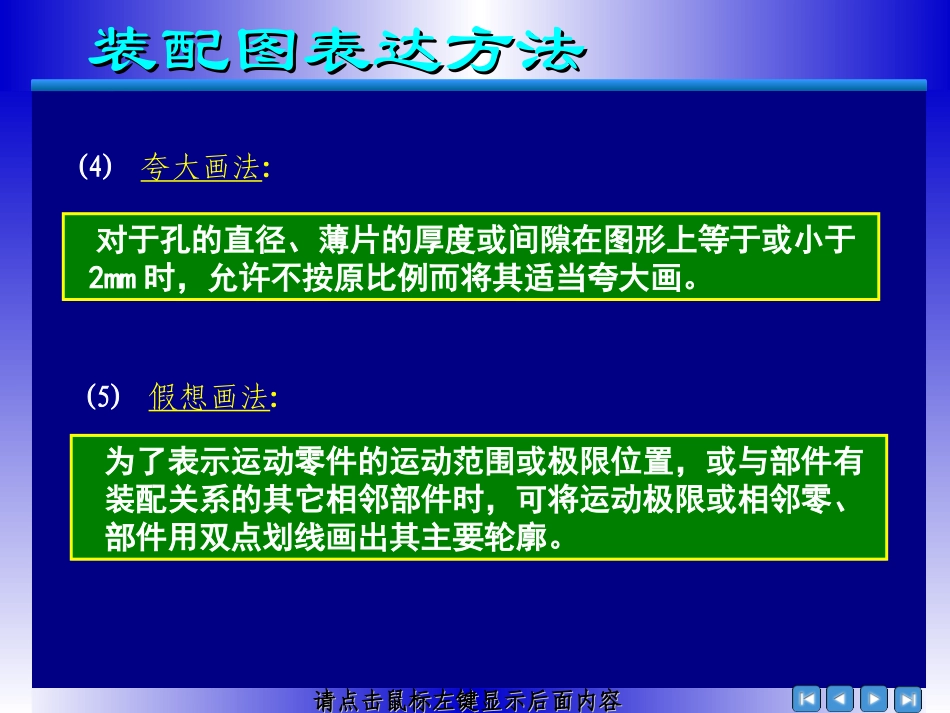 装配图表达方法

(4) 夸大画法:

对于孔的直径、薄片的厚度或间隙在图形上等于或小于2mm 时，允许不按原比例而将其适当夸大画。

(5) 假想画法:

为了表示运动零件的运动范围或极限位置，或与部件有装配关系的其它相邻部件时，可将运动极限或相邻零、部件用双点划线画出其主要轮廓。

请点击鼠标左键显示后面内容